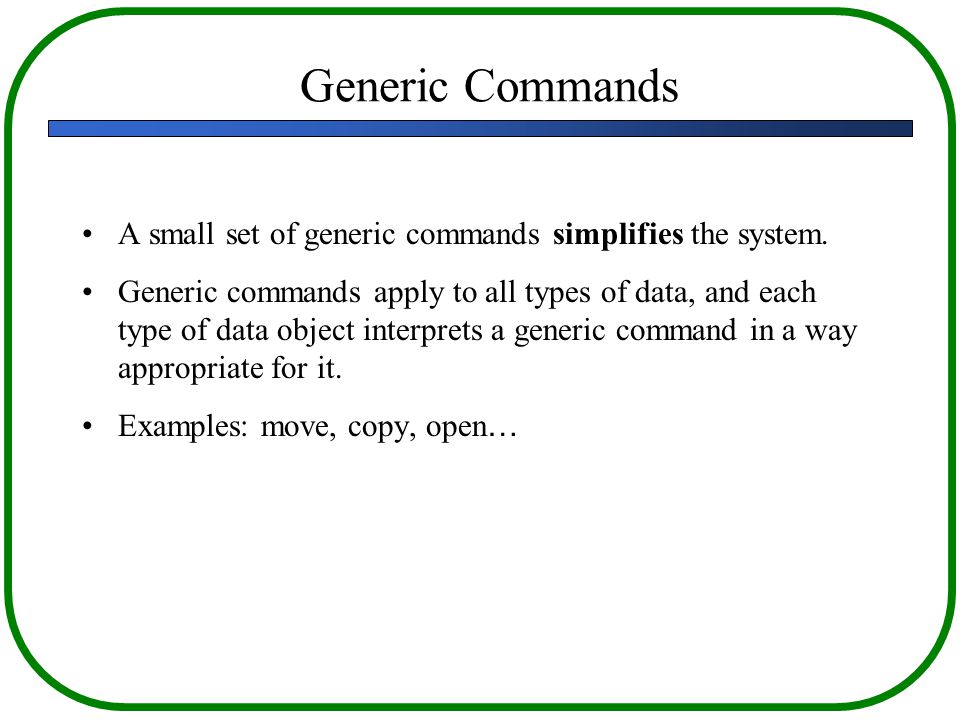 Generic Commands

• A small set of generic commands simplifies the system.

• Generic commands apply to all types of data, and each type of data object interprets a generic command in a way appropriate for it.

• Examples: move, copy, open…